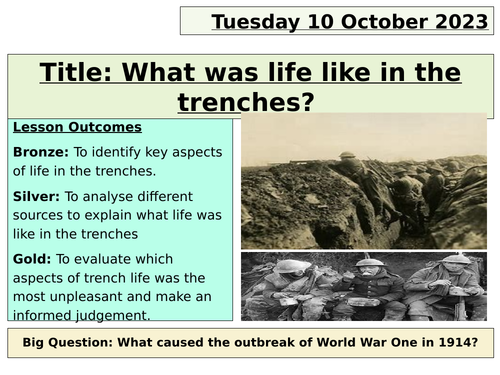 Tuesday 10 October 2023

Title: What was life like in the trenches?

Lesson Outcomes

Bronze: To identify key aspects of life in the trenches.

Silver: To analyse different sources to explain what life was like in the trenches

Gold: To evaluate which aspects of trench life was the most unpleasant and make an informed judgement.

Big Question: What caused the outbreak of World War One in 1914?